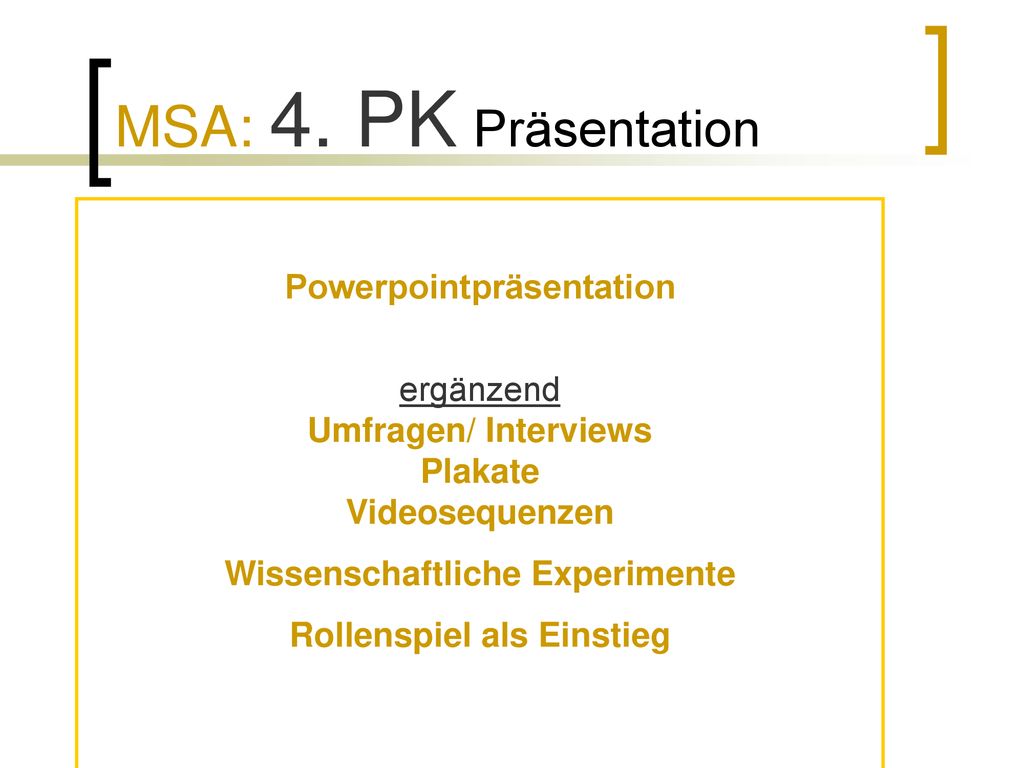 MSA: 4. PK Präsentation

Powerpointpräsentation

ergänzend
Umfragen/ Interviews
Plakate
Videosequenzen
Wissenschaftliche Experimente
Rollenspiel als Einstieg